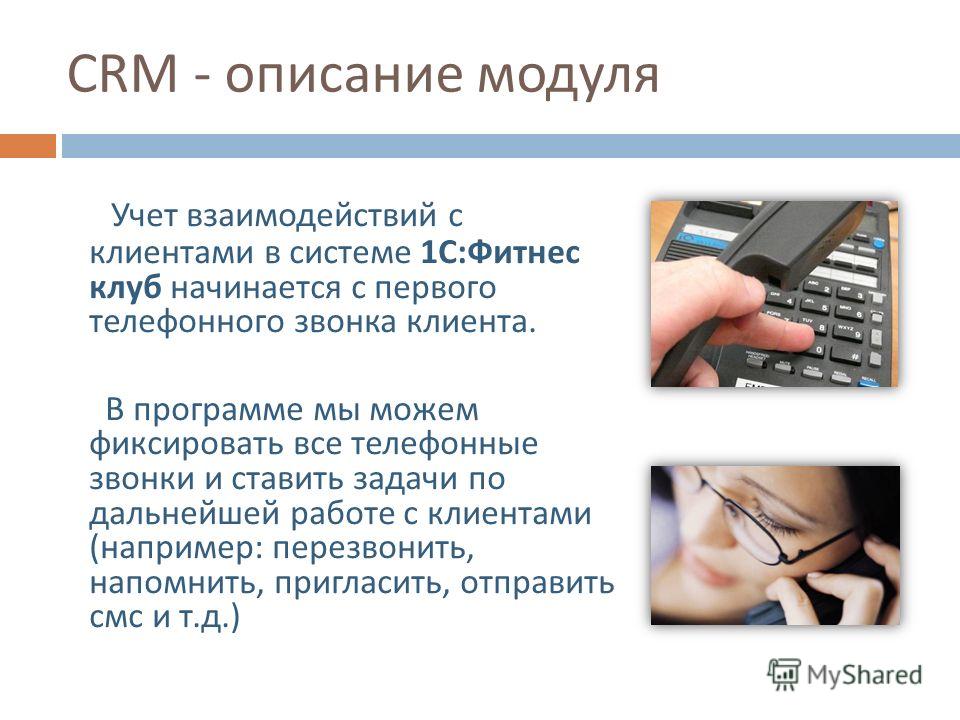 CRM - описание модуля

Учет взаимодействий с клиентами в системе 1С:Фитнес клуб начинается с первого телефонного звонка клиента.

В программе мы можем фиксировать все телефонные звонки и ставить задачи по дальнейшей работе с клиентами (например: перезвонить, напомнить, пригласить, отправить смс и т.д.)

MyShared